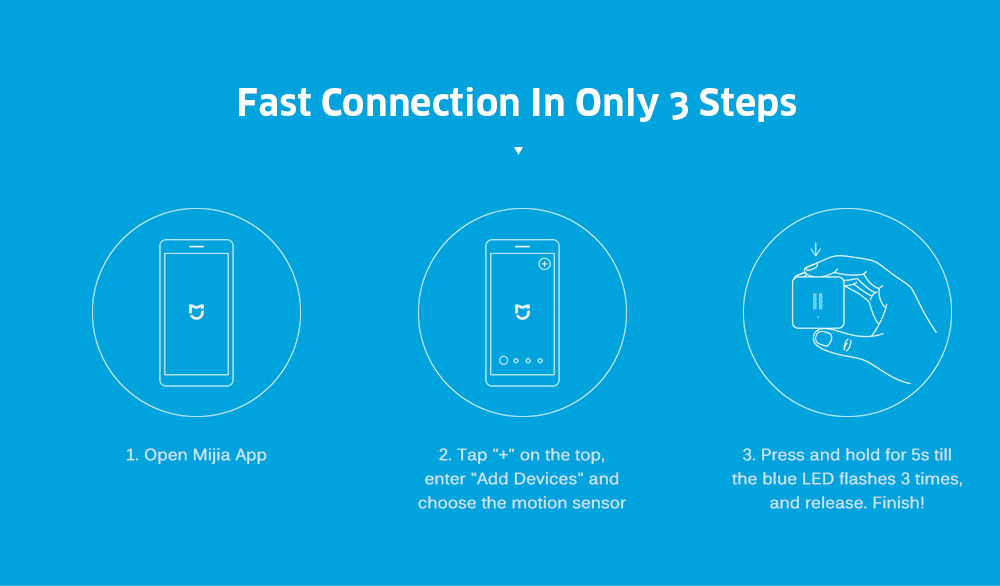 Fast Connection In Only 3 Steps

1. Open Mijia App

2. Tap "+" on the top, enter "Add Devices" and choose the motion sensor

3. Press and hold for 5s till the blue LED flashes 3 times, and release. Finish!